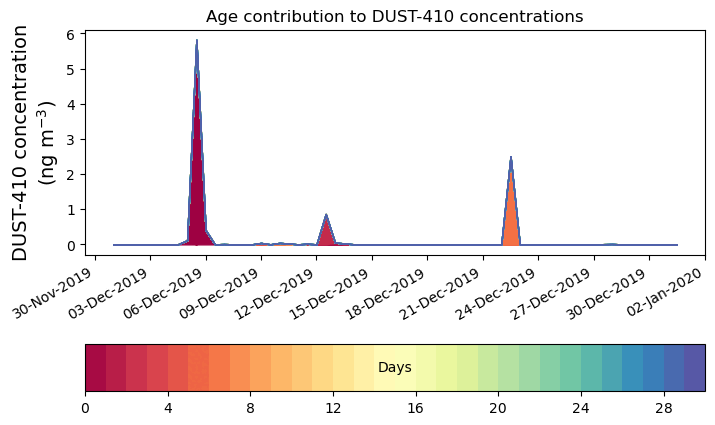 Age contribution to DUST-410 concentrations

DUST-410 concentration (ng m$^{-3}$)

6
5
4
3
2
1
0

30-Nov-2019
03-Dec-2019
06-Dec-2019
09-Dec-2019
12-Dec-2019
15-Dec-2019
18-Dec-2019
21-Dec-2019
24-Dec-2019
27-Dec-2019
30-Dec-2019
02-Jan-2020

Days

0
4
8
12
16
20
24
28